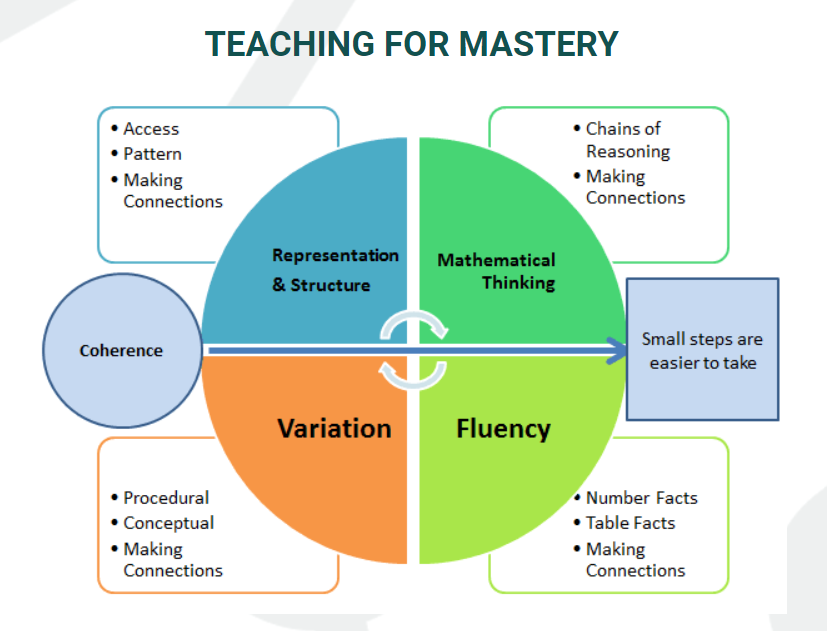 TEACHING FOR MASTERY

• Access
• Pattern
• Making Connections

• Chains of Reasoning
• Making Connections

Representation & Structure

Mathematical Thinking

Coherence

Small steps are easier to take

Variation

Fluency

• Procedural
• Conceptual
• Making Connections

• Number Facts
• Table Facts
• Making Connections